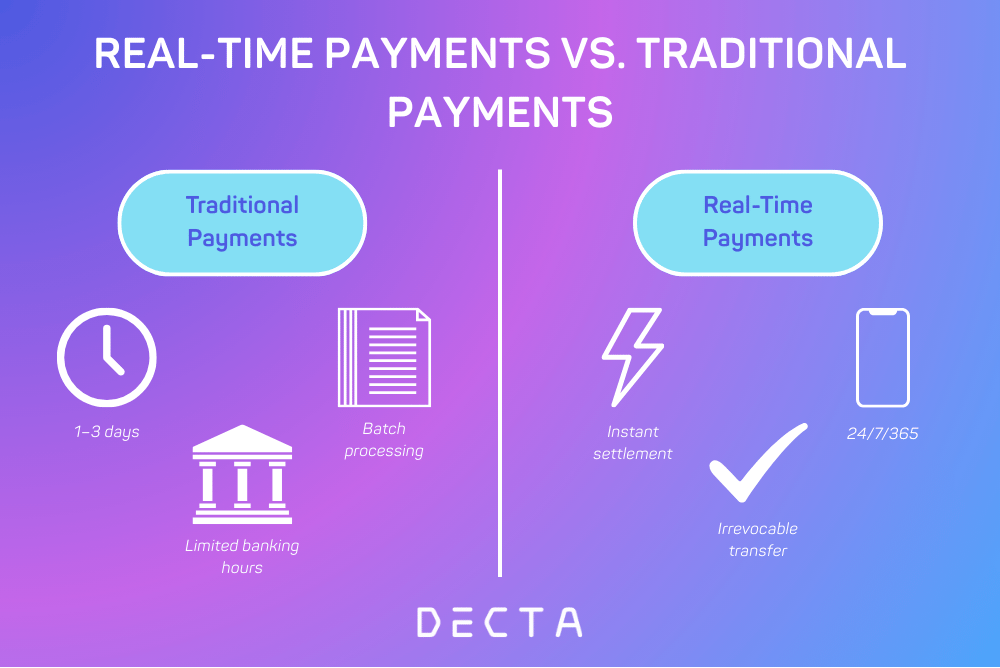 REAL-TIME PAYMENTS VS. TRADITIONAL PAYMENTS

Traditional Payments

1–3 days

Batch processing

Limited banking hours

Real-Time Payments

Instant settlement

24/7/365

Irrevocable transfer

DECTA